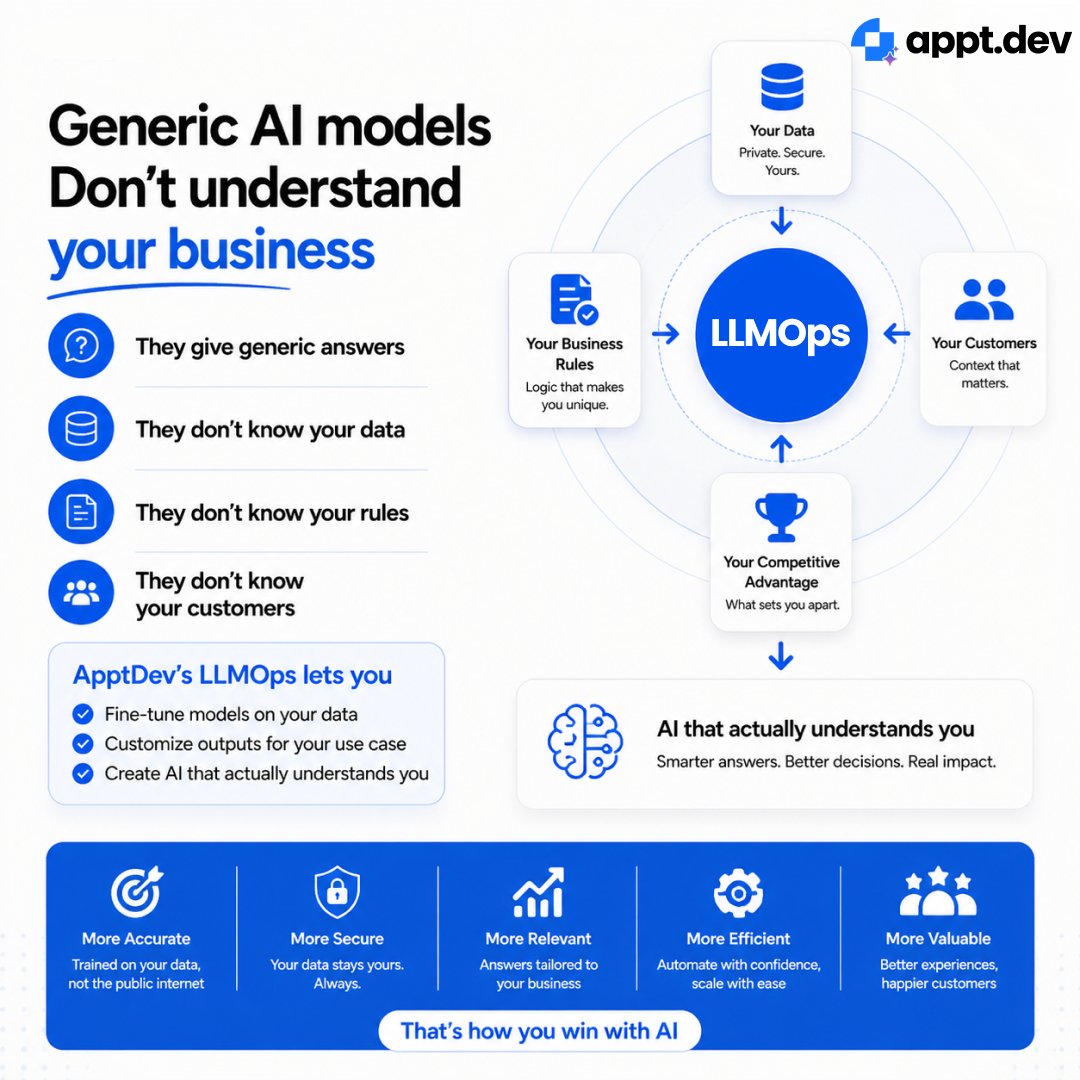 appt.dev

Generic AI models Don't understand your business

They give generic answers

They don't know your data

They don't know your rules

They don't know your customers

ApptDev's LLMOps lets you

Fine-tune models on your data

Customize outputs for your use case

Create AI that actually understands you

Your Data
Private. Secure. Yours.

Your Business Rules
Logic that makes you unique.

LLMOps

Your Customers
Context that matters.

Your Competitive Advantage
What sets you apart.

AI that actually understands you
Smarter answers. Better decisions. Real impact.

More Accurate
Trained on your data, not the public internet

More Secure
Your data stays yours. Always.

More Relevant
Answers tailored to your business

More Efficient
Automate with confidence, scale with ease

More Valuable
Better experiences, happier customers

That's how you win with AI